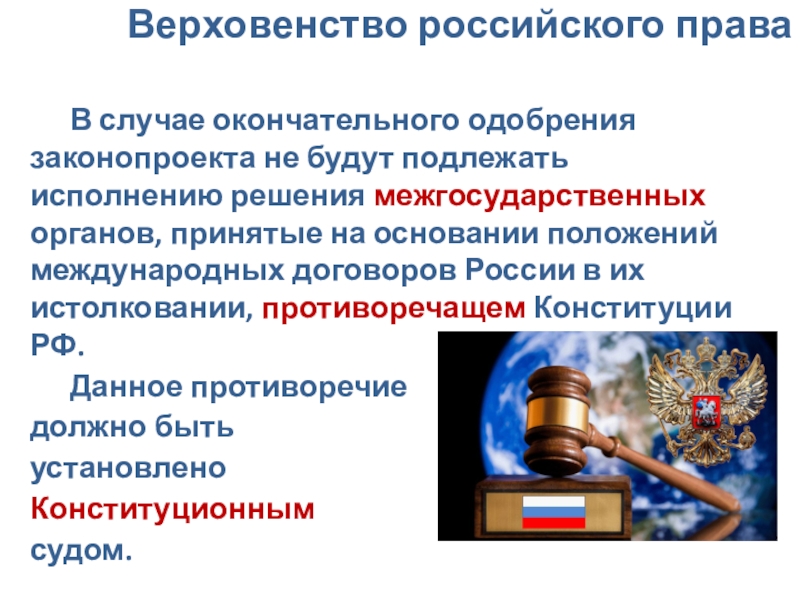 Верховенство российского права

В случае окончательного одобрения законопроекта не будут подлежать исполнению решения межгосударственных органов, принятые на основании положений международных договоров России в их истолковании, противоречащем Конституции РФ.

Данное противоречие должно быть установлено Конституционным судом.